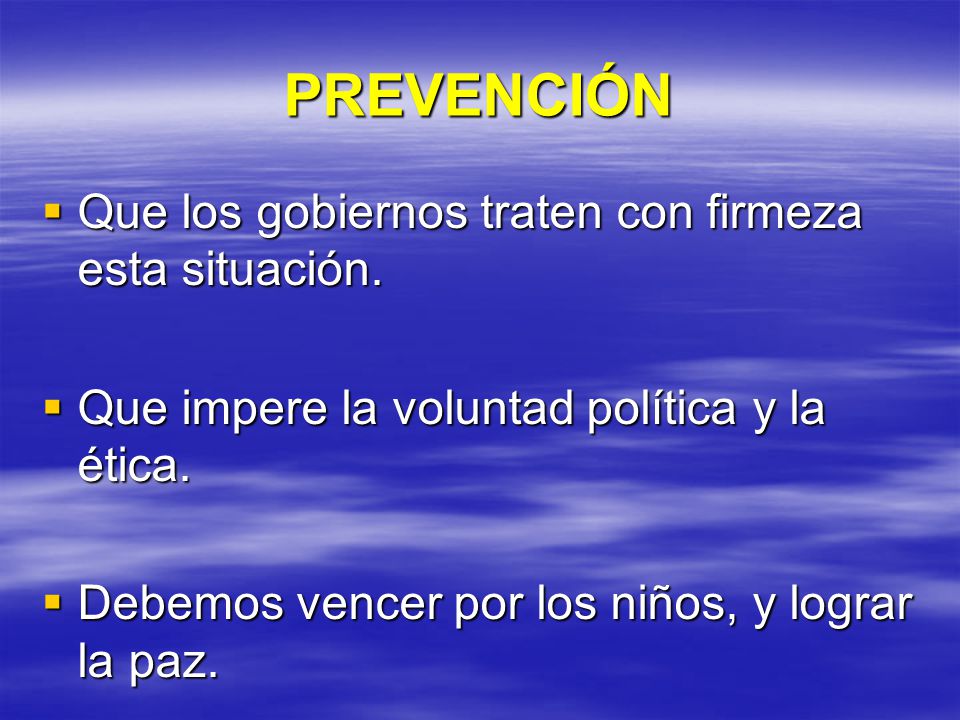 PREVENCIÓN

▪ Que los gobiernos traten con firmeza esta situación.

▪ Que impere la voluntad política y la ética.

▪ Debemos vencer por los niños, y lograr la paz.